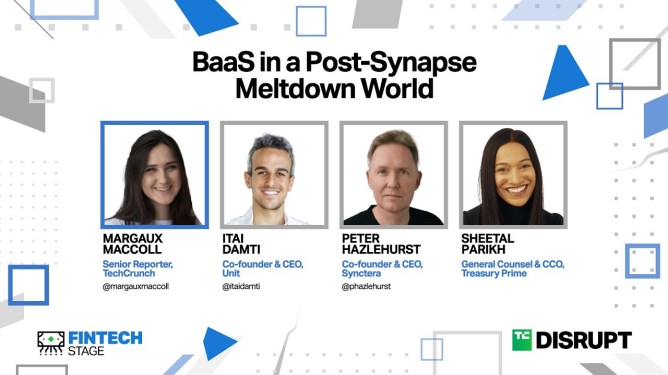 BaaS in a Post-Synapse Meltdown World

MARGAUX MACCOLL
Senior Reporter, TechCrunch
@margauxmaccoll

ITAI DAMTI
Co-founder & CEO, Unit
@itaidamti

PETER HAZLEHURST
Co-founder & CEO, Synctera
@phazlehurst

SHEETAL PARIKH
General Counsel & CCO, Treasury Prime

FINTECH STAGE

TC DISRUPT